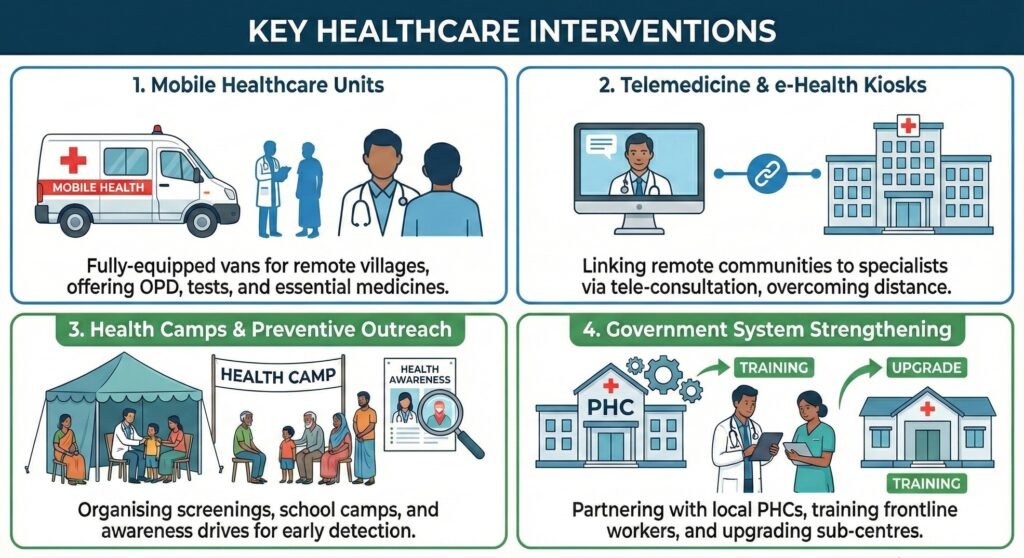 KEY HEALTHCARE INTERVENTIONS

1. Mobile Healthcare Units

MOBILE HEALTH

Fully-equipped vans for remote villages, offering OPD, tests, and essential medicines.

2. Telemedicine & e-Health Kiosks

Linking remote communities to specialists via tele-consultation, overcoming distance.

3. Health Camps & Preventive Outreach

HEALTH CAMP

HEALTH AWARENESS

Organising screenings, school camps, and awareness drives for early detection.

4. Government System Strengthening

PHC

TRAINING

UPGRADE

TRAINING

Partnering with local PHCs, training frontline workers, and upgrading sub-centres.